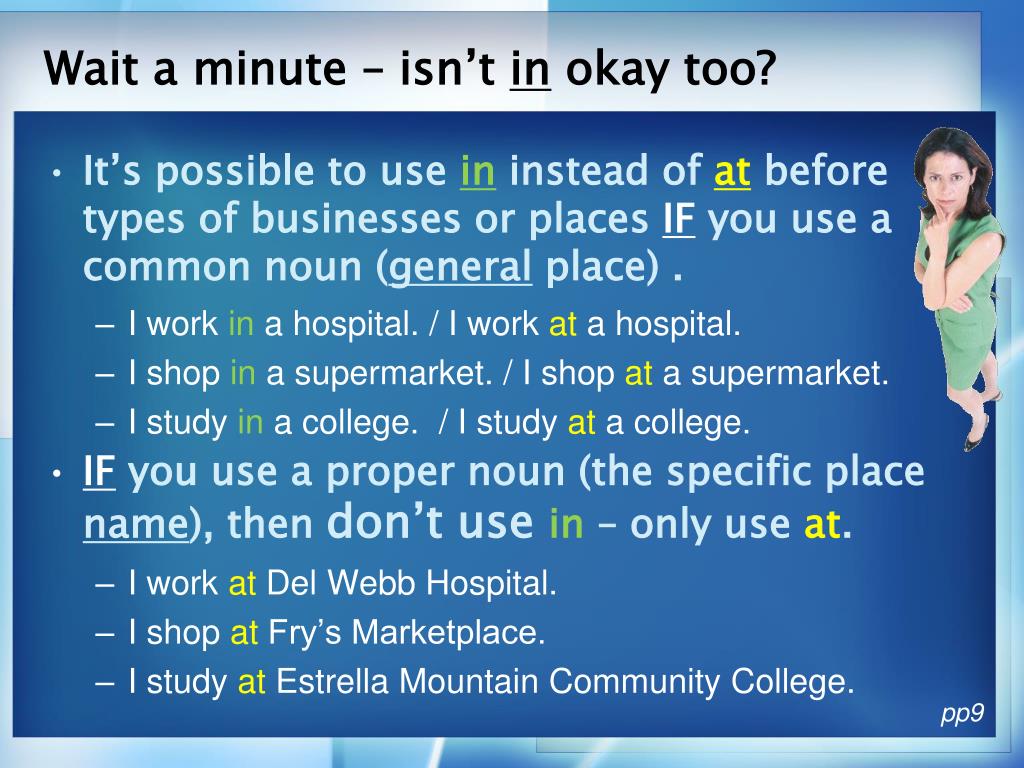 Wait a minute – isn't in okay too?

• It's possible to use in instead of at before types of businesses or places IF you use a common noun (general place) .

– I work in a hospital. / I work at a hospital.
– I shop in a supermarket. / I shop at a supermarket.
– I study in a college. / I study at a college.

• IF you use a proper noun (the specific place name), then don't use in – only use at.

– I work at Del Webb Hospital.
– I shop at Fry's Marketplace.
– I study at Estrella Mountain Community College.

pp9